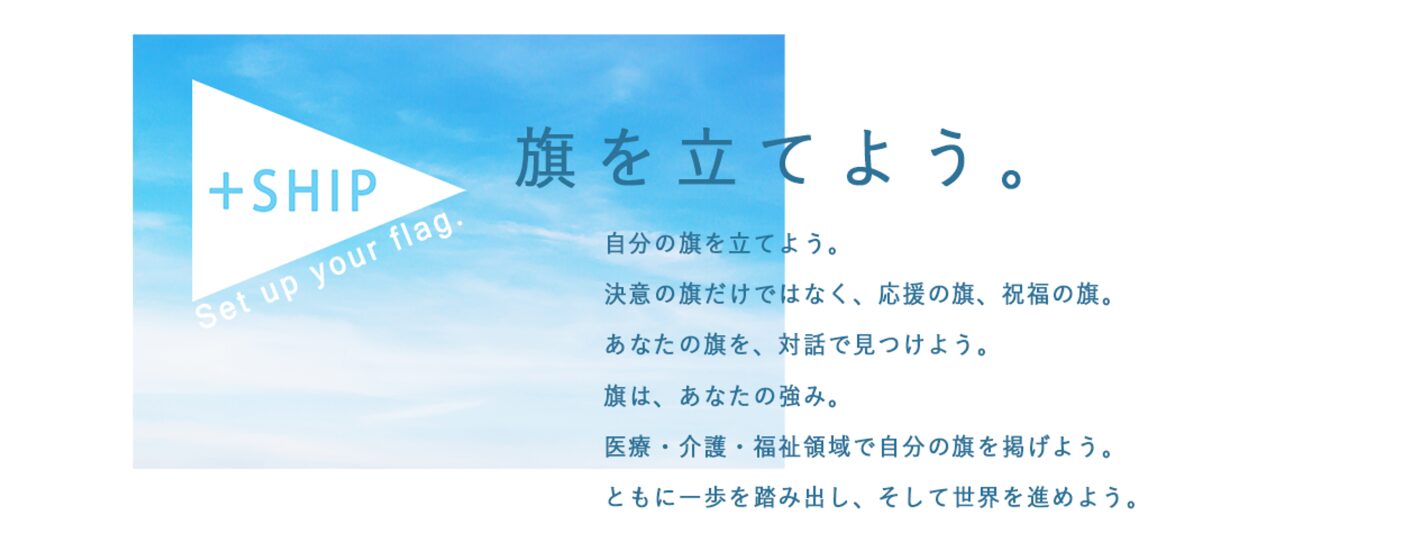 +SHIP

Set up your flag.

旗を立てよう。

自分の旗を立てよう。

決意の旗だけではなく、応援の旗、祝福の旗。

あなたの旗を、対話で見つけよう。

旗は、あなたの強み。

医療・介護・福祉領域で自分の旗を掲げよう。

ともに一歩を踏み出し、そして世界を進めよう。